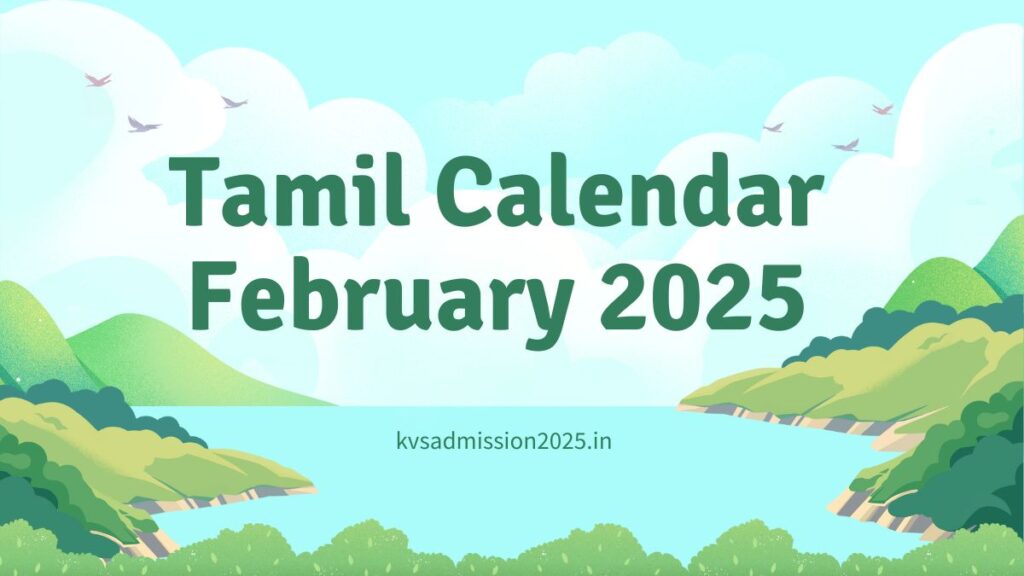 Tamil Calendar
February 2025

kvsadmission2025.in